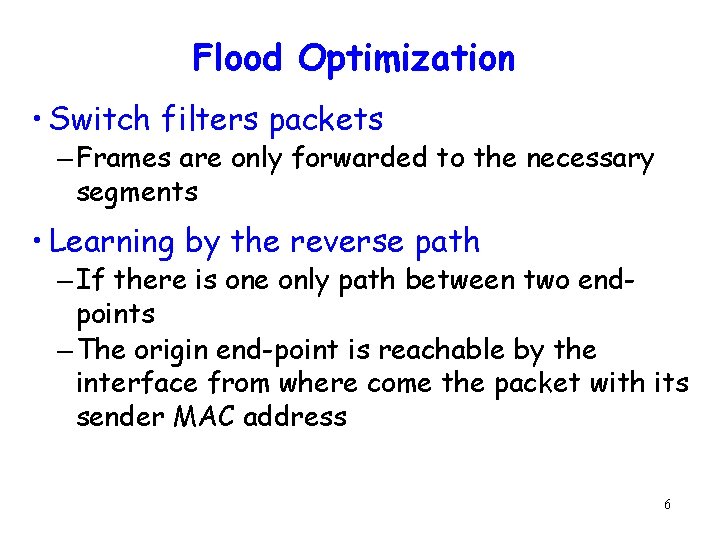 Flood Optimization

• Switch filters packets
– Frames are only forwarded to the necessary segments

• Learning by the reverse path
– If there is one only path between two end-points
– The origin end-point is reachable by the interface from where come the packet with its sender MAC address

6